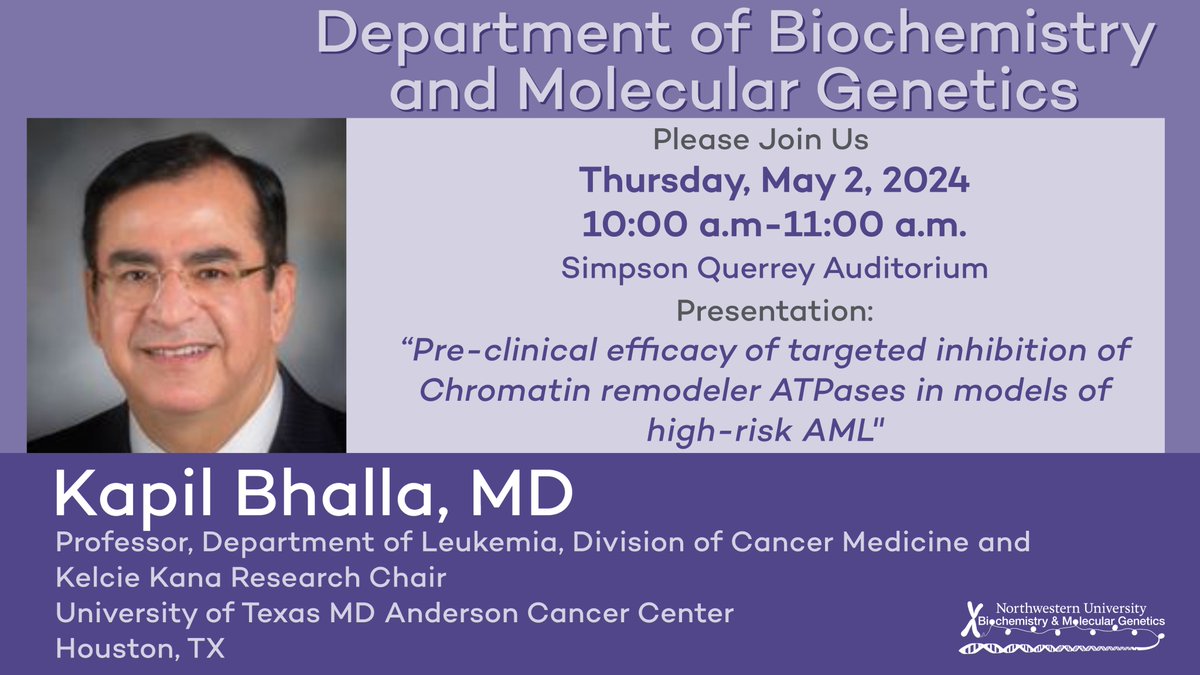 Department of Biochemistry and Molecular Genetics

Please Join Us

Thursday, May 2, 2024

10:00 a.m-11:00 a.m.

Simpson Querrey Auditorium

Presentation:

“Pre-clinical efficacy of targeted inhibition of Chromatin remodeler ATPases in models of high-risk AML"

Kapil Bhalla, MD

Professor, Department of Leukemia, Division of Cancer Medicine and Kelcie Kana Research Chair

University of Texas MD Anderson Cancer Center

Houston, TX

Northwestern University
Biochemistry & Molecular Genetics